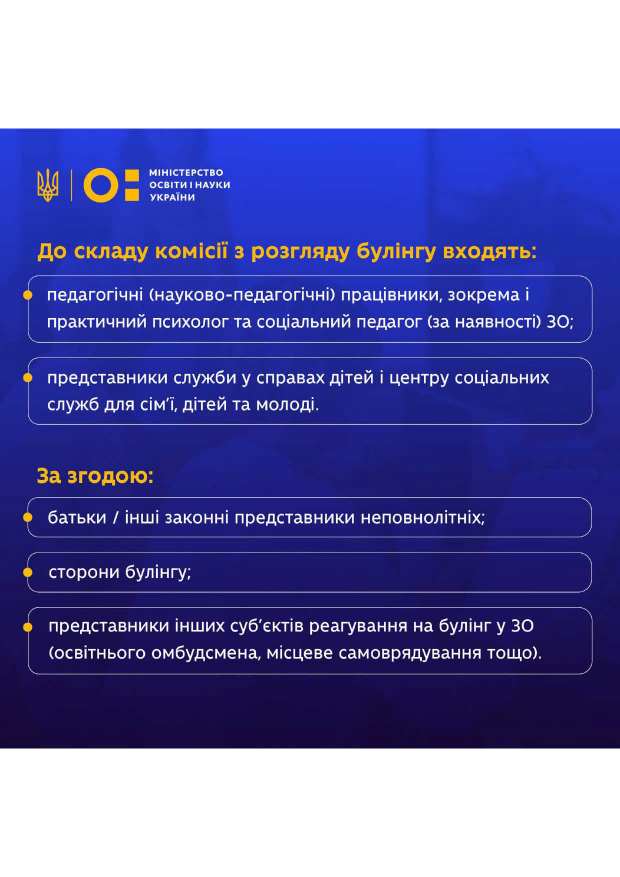 МІНІСТЕРСТВО ОСВІТИ І НАУКИ УКРАЇНИ

До складу комісії з розгляду булінгу входять:

педагогічні (науково-педагогічні) працівники, зокрема і практичний психолог та соціальний педагог (за наявності) ЗО;

представники служби у справах дітей і центру соціальних служб для сім'ї, дітей та молоді.

За згодою:

батьки / інші законні представники неповнолітніх;

сторони булінгу;

представники інших суб'єктів реагування на булінг у ЗО (освітнього омбудсмена, місцеве самоврядування тощо).